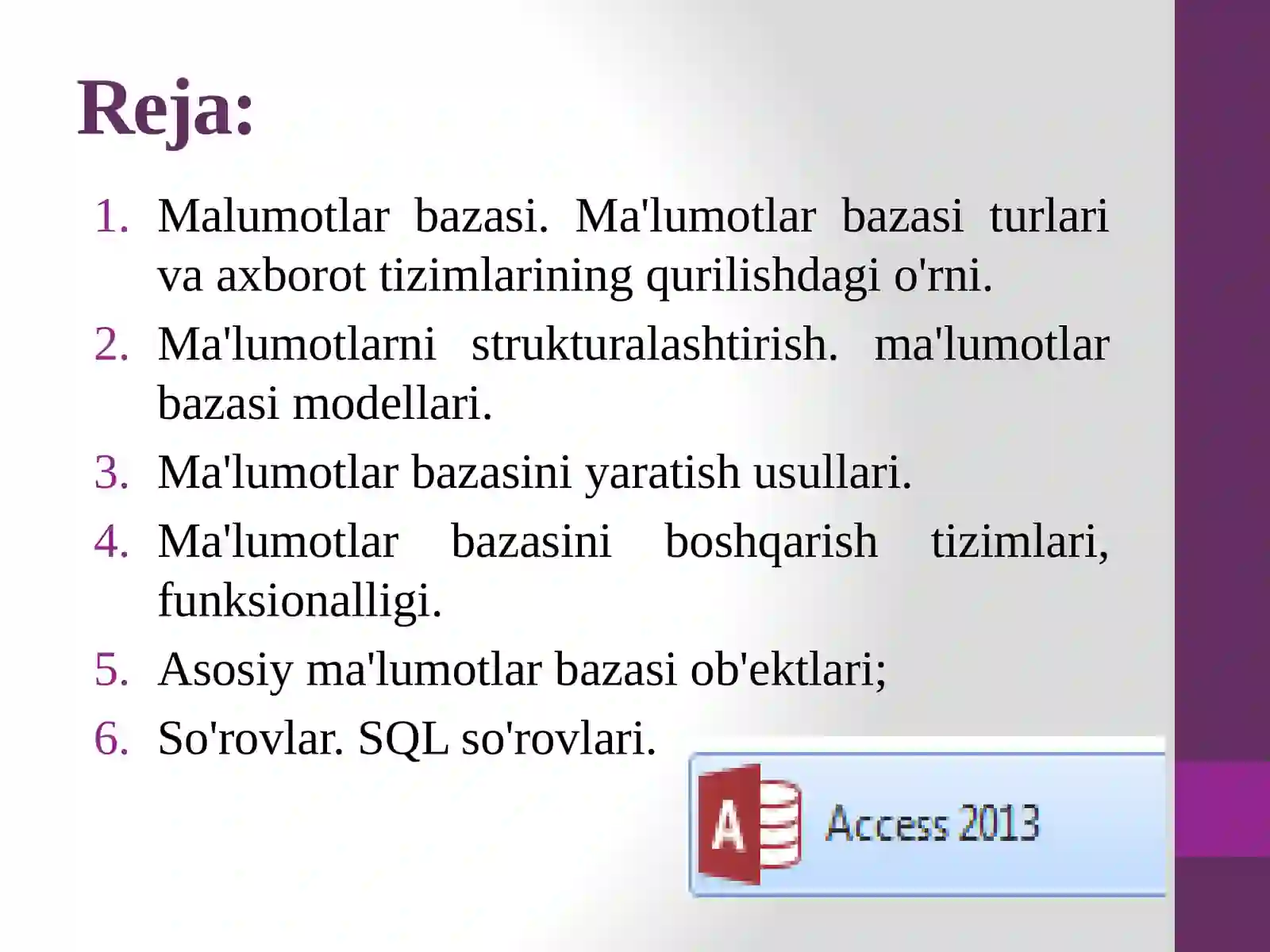 Reja:

1. Malumotlar bazasi. Ma'lumotlar bazasi turlari va axborot tizimlarining qurilishdagi o'rni.
2. Ma'lumotlarni strukturalashtirish. ma'lumotlar bazasi modellari.
3. Ma'lumotlar bazasini yaratish usullari.
4. Ma'lumotlar bazasini boshqarish tizimlari, funksionalligi.
5. Asosiy ma'lumotlar bazasi ob'ektlari;
6. So'rovlar. SQL so'rovlari.

A

Access 2013